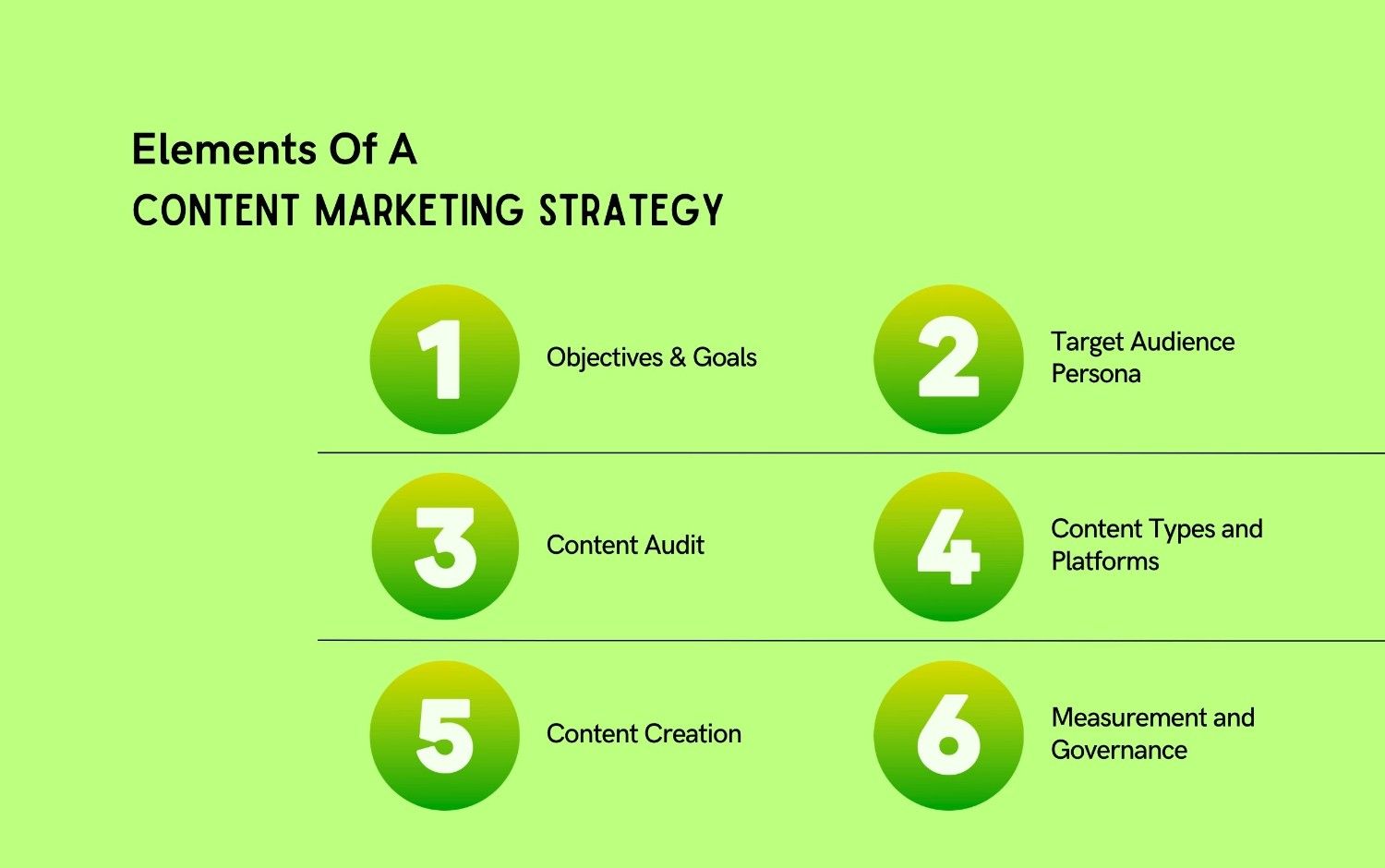 Elements Of A
CONTENT MARKETING STRATEGY

1 Objectives & Goals

2 Target Audience Persona

3 Content Audit

4 Content Types and Platforms

5 Content Creation

6 Measurement and Governance